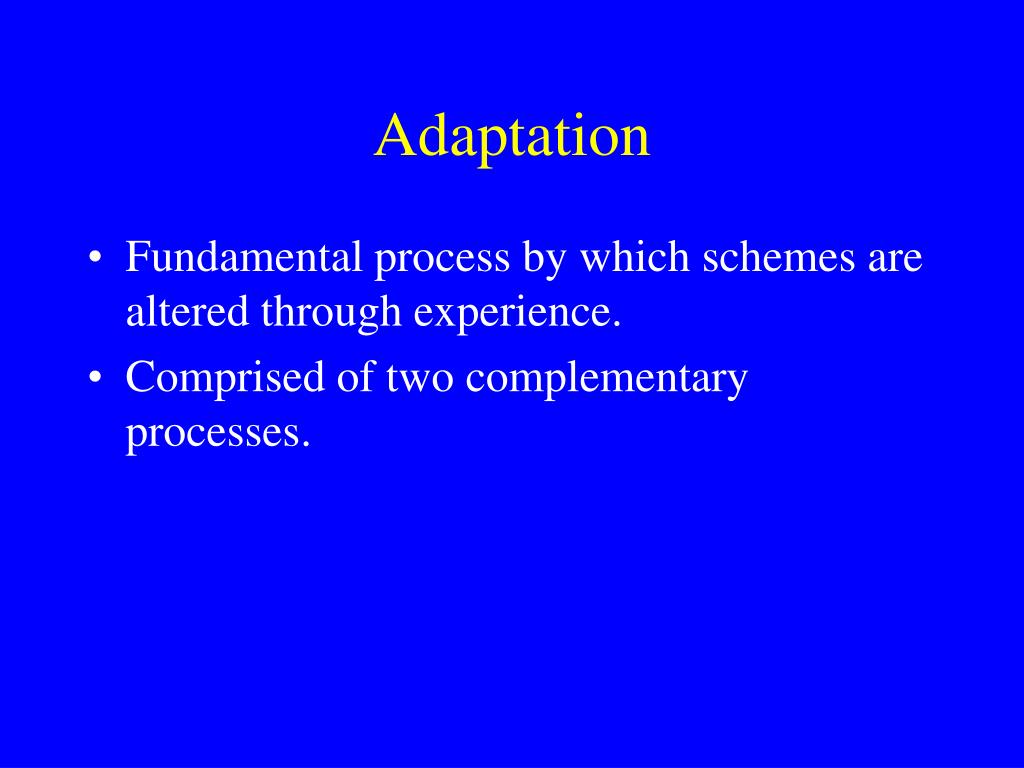 Adaptation

• Fundamental process by which schemes are altered through experience.
• Comprised of two complementary processes.